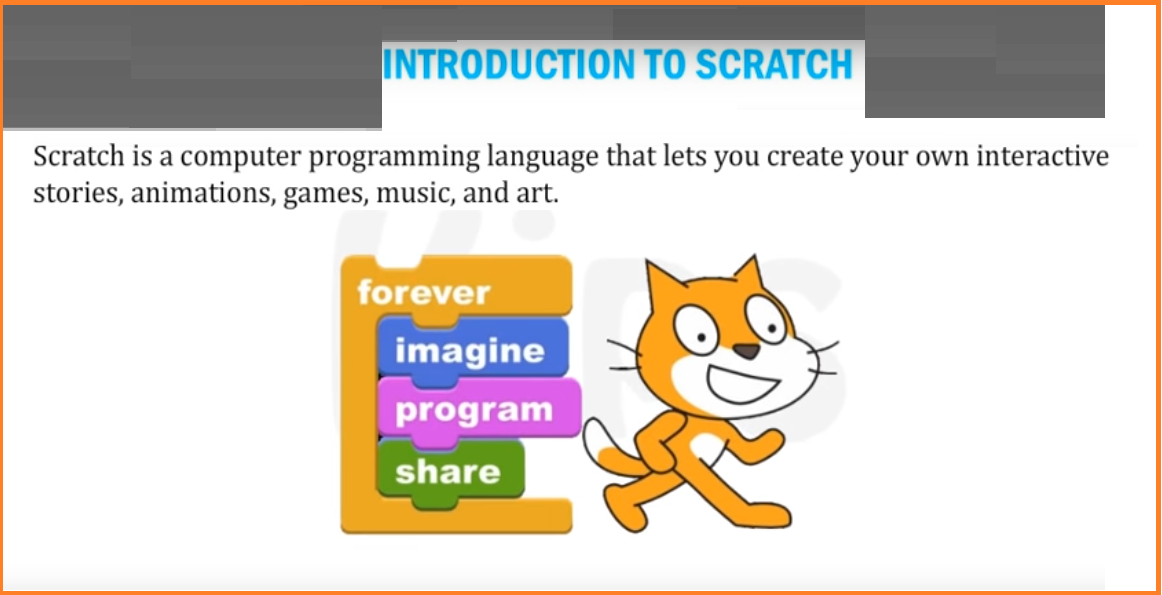 INTRODUCTION TO SCRATCH

Scratch is a computer programming language that lets you create your own interactive stories, animations, games, music, and art.

forever
imagine
program
share